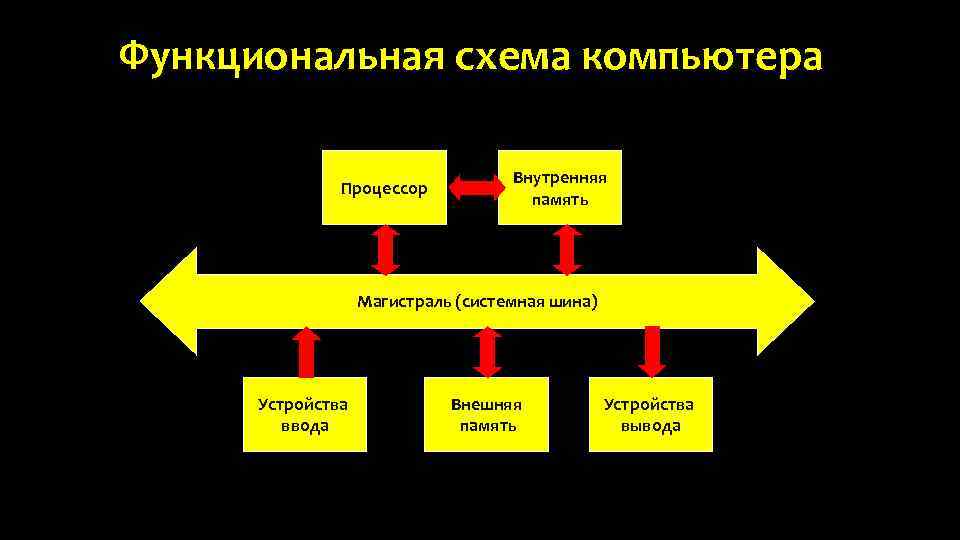 Функциональная схема компьютера

Процессор

Внутренняя память

Магистраль (системная шина)

Устройства ввода

Внешняя память

Устройства вывода